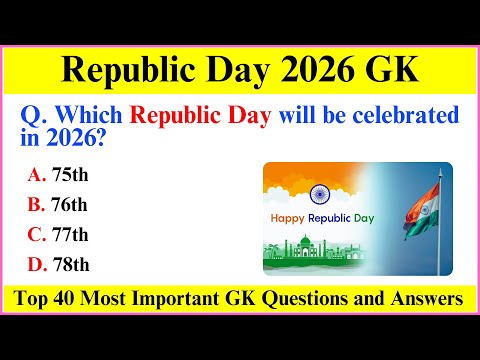 Republic Day 2026 GK

Q. Which Republic Day will be celebrated in 2026?

A. 75th
B. 76th
C. 77th
D. 78th

Happy Republic Day

Top 40 Most Important GK Questions and Answers